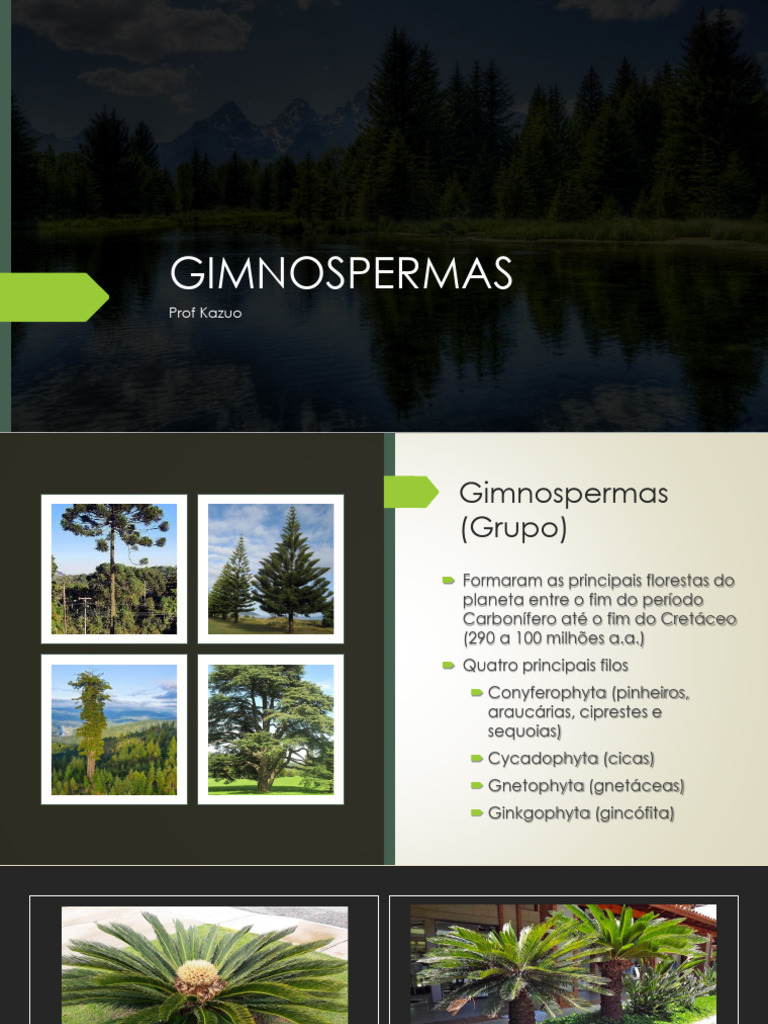 GIMNOSPERMAS

Prof Kazuo

Gimnospermas (Grupo)

Formaram as principais florestas do planeta entre o fim do período Carbonífero até o fim do Cretáceo (290 a 100 milhões a.a.)

Quatro principais filos

Conyferophyta (pinheiros, araucárias, ciprestes e sequoias)

Cycadophyta (cicas)

Gnetophyta (gnetáceas)

Ginkgophyta (gincófita)